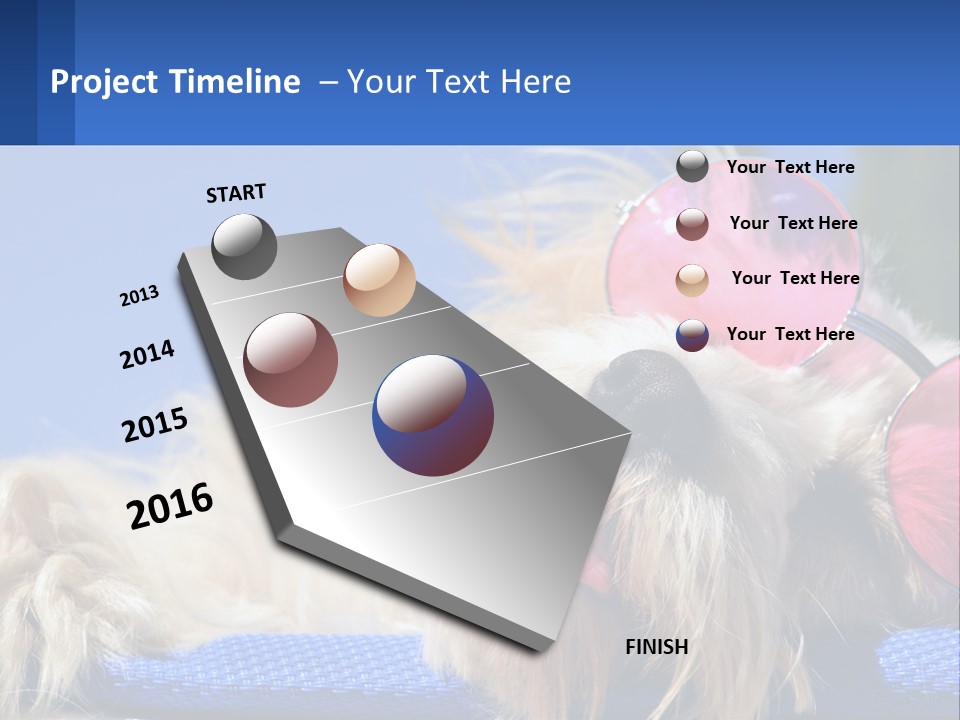 Project Timeline – Your Text Here

START

2013

2014

2015

2016

FINISH

Your Text Here

Your Text Here

Your Text Here

Your Text Here